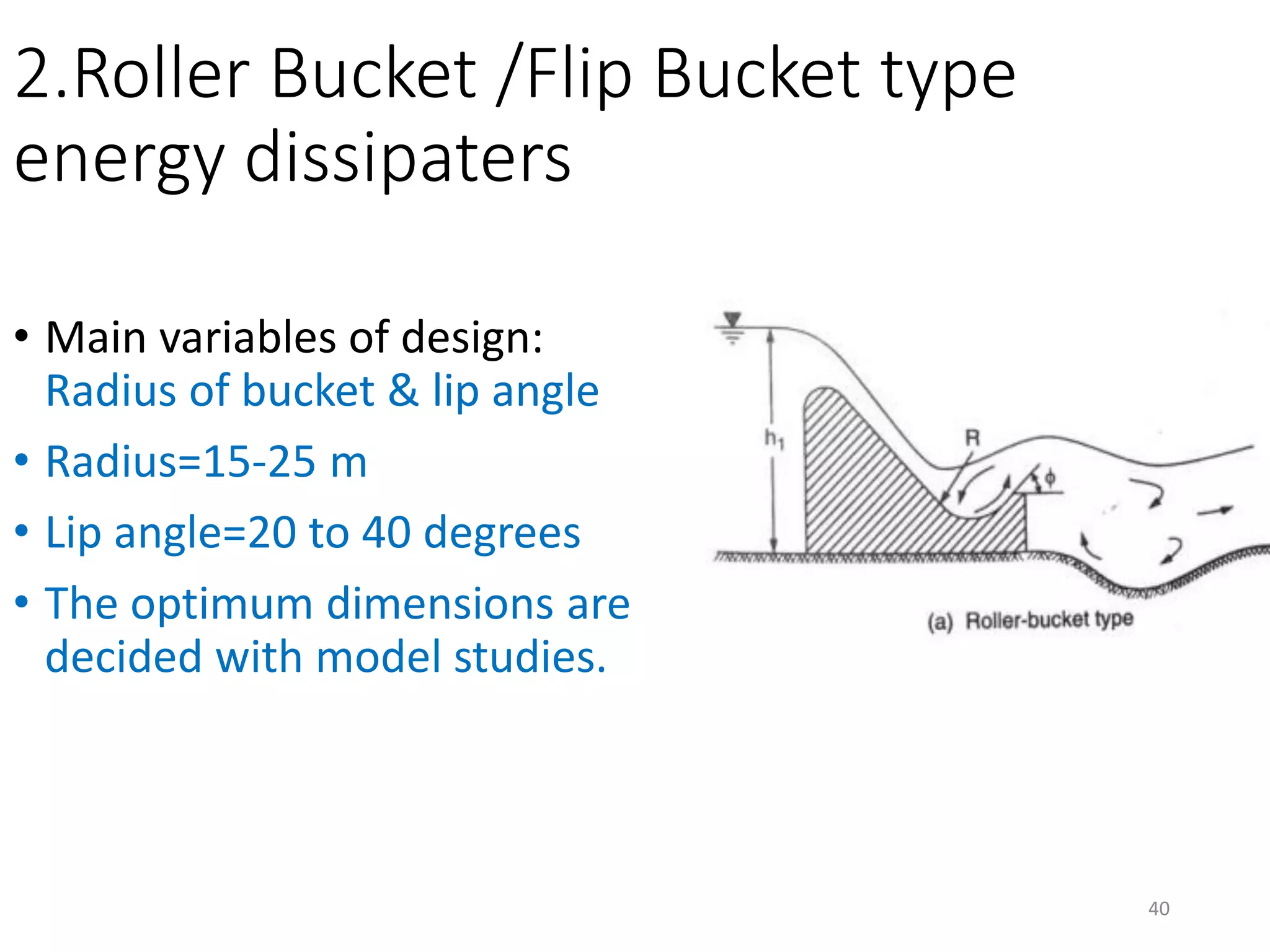 2.Roller Bucket /Flip Bucket type energy dissipaters

• Main variables of design: Radius of bucket & lip angle
• Radius=15-25 m
• Lip angle=20 to 40 degrees
• The optimum dimensions are decided with model studies.

$h_1$
R
$\phi$
(a) Roller-bucket type

40